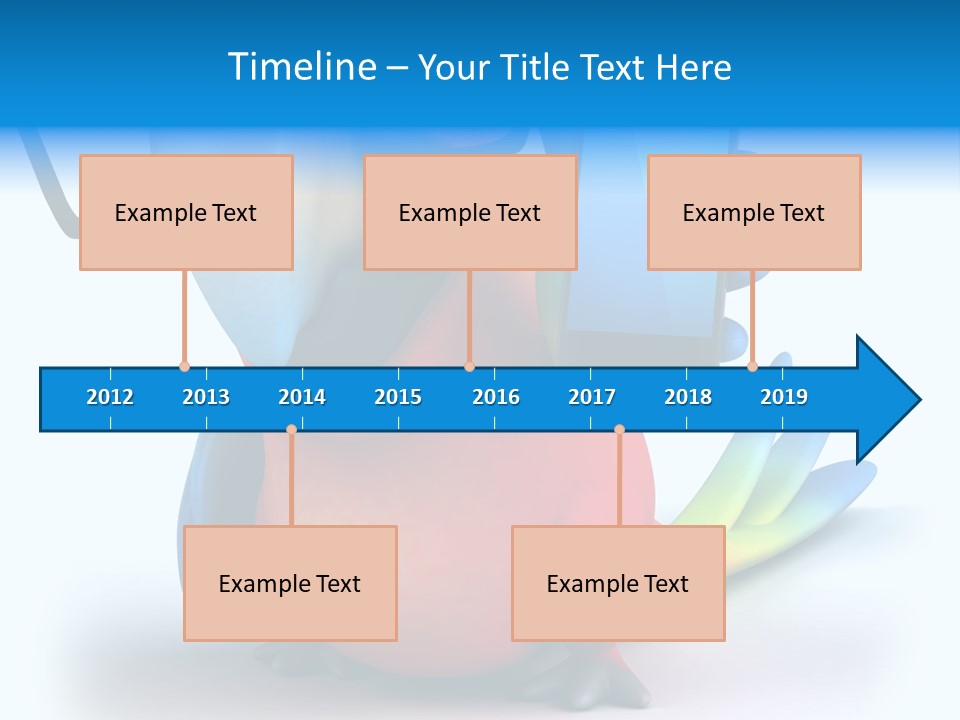 Timeline – Your Title Text Here

Example Text

Example Text

Example Text

2012 2013 2014 2015 2016 2017 2018 2019

Example Text

Example Text